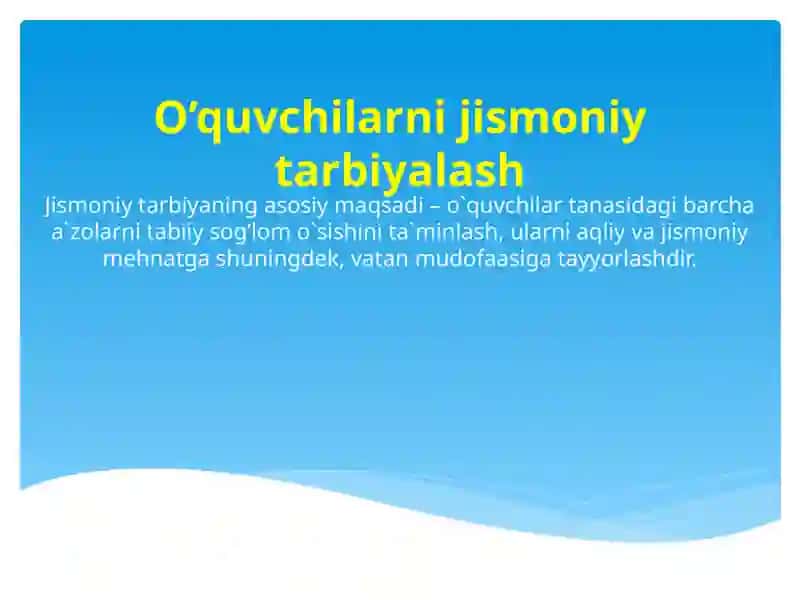 O’quvchilarni jismoniy tarbiyalash

Jismoniy tarbiyaning asosiy maqsadi – o`quvchilar tanasidagi barcha a`zolarni tabiiy sog’lom o`sishini ta`minlash, ularni aqliy va jismoniy mehnatga shuningdek, vatan mudofaasiga tayyorlashdir.